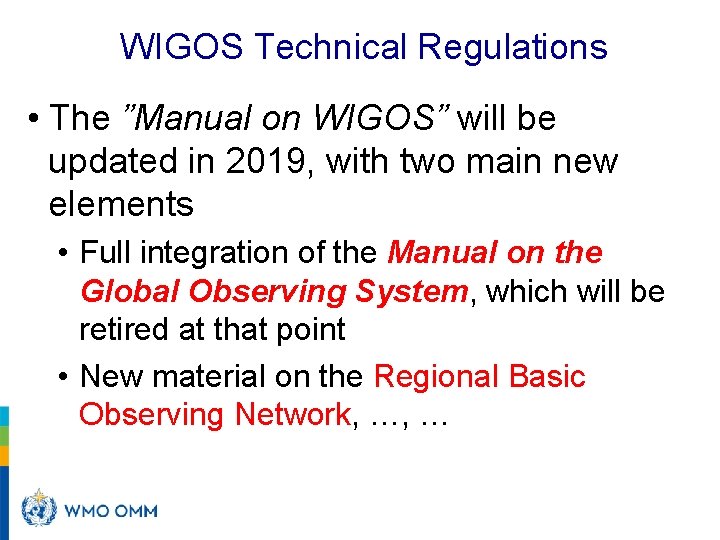 WIGOS Technical Regulations

• The ”Manual on WIGOS” will be updated in 2019, with two main new elements

• Full integration of the Manual on the Global Observing System, which will be retired at that point

• New material on the Regional Basic Observing Network, …, …

WMO OMM